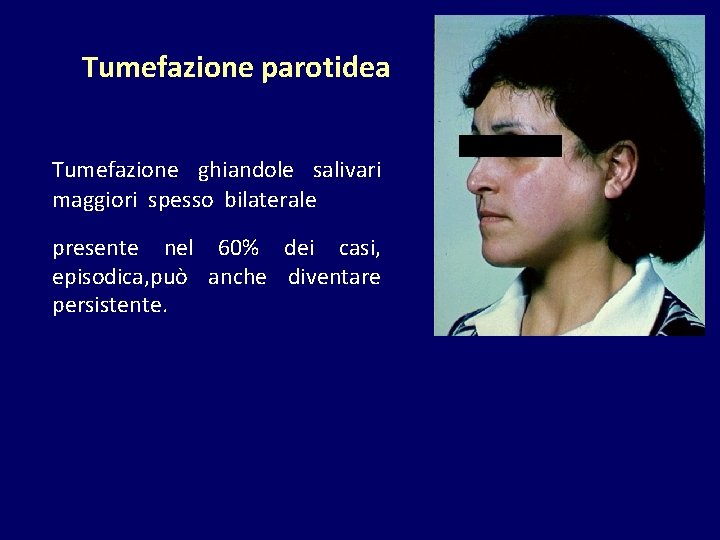 Tumefazione parotidea

Tumefazione ghiandole salivari maggiori spesso bilaterale

presente nel 60% dei casi, episodica,può anche diventare persistente.